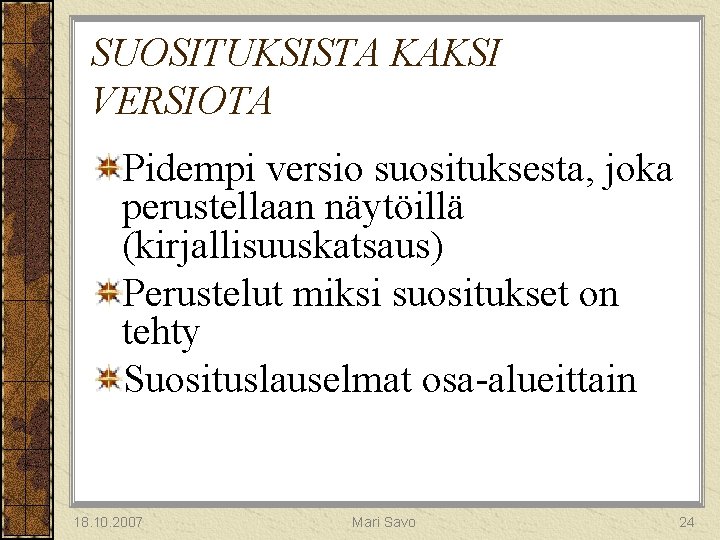 SUOSITUKSISTA KAKSI VERSIOTA

Pidempi versio suosituksesta, joka perustellaan näytöillä (kirjallisuuskatsaus)

Perustelut miksi suositukset on tehty

Suosituslauselmat osa-alueittain

18.10.2007
Mari Savo
24